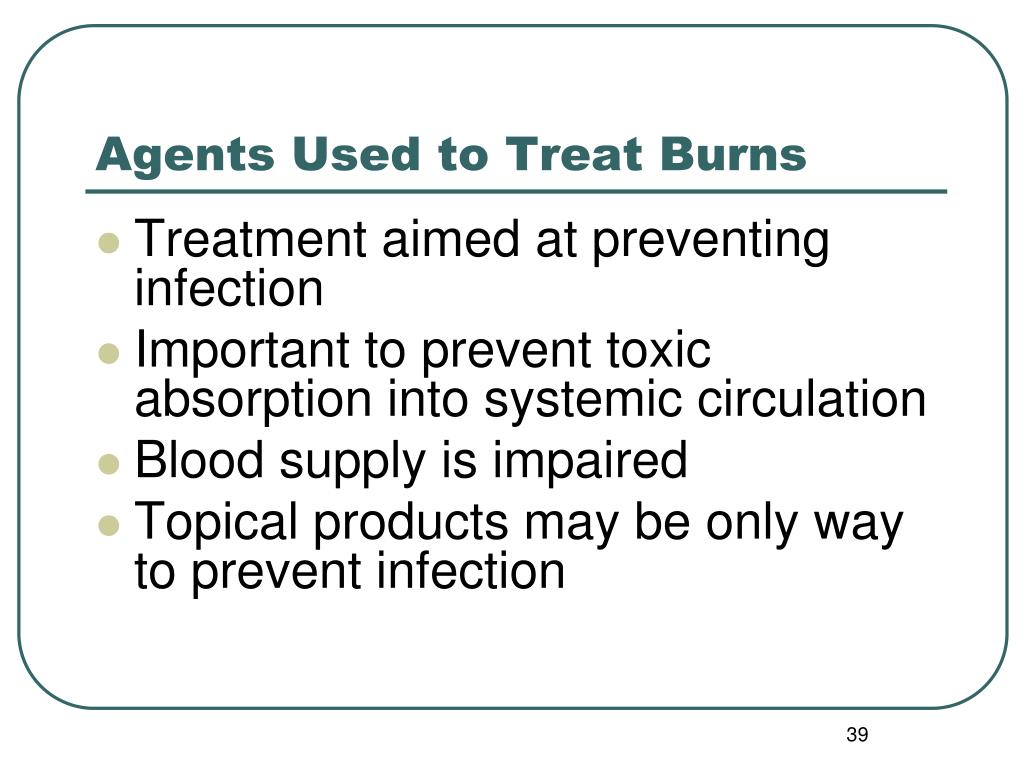 Agents Used to Treat Burns

- Treatment aimed at preventing infection
- Important to prevent toxic absorption into systemic circulation
- Blood supply is impaired
- Topical products may be only way to prevent infection

39